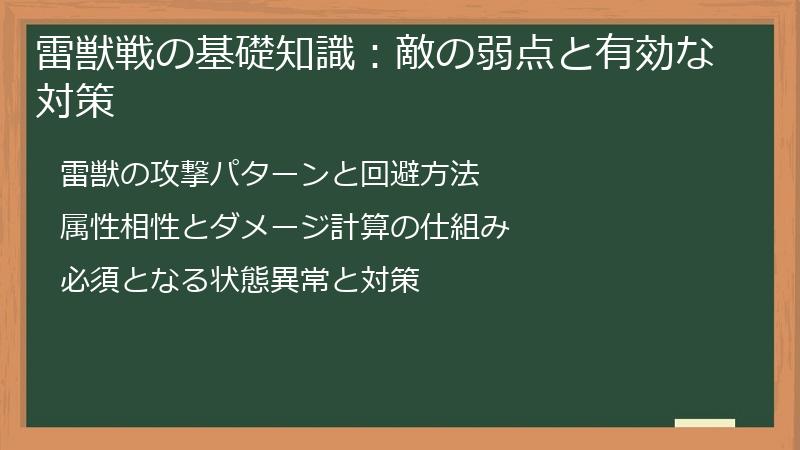 雷獣戦の基礎知識：敵の弱点と有効な対策

雷獣の攻撃パターンと回避方法

属性相性とダメージ計算の仕組み

必須となる状態異常と対策